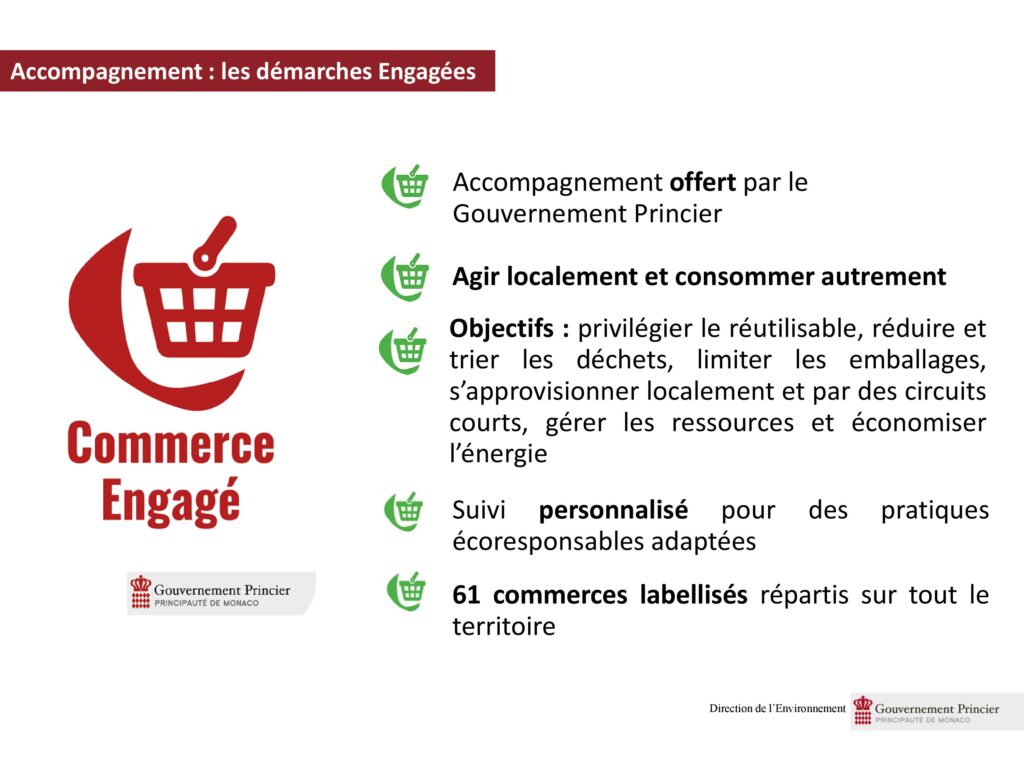 Accompagnement : les démarches Engagées

Commerce Engagé

Gouvernement Princier
PRINCIPAUTÉ DE MONACO

Accompagnement offert par le Gouvernement Princier

Agir localement et consommer autrement

Objectifs : privilégier le réutilisable, réduire et trier les déchets, limiter les emballages, s'approvisionner localement et par des circuits courts, gérer les ressources et économiser l'énergie

Suivi personnalisé pour des pratiques écoresponsables adaptées

61 commerces labellisés répartis sur tout le territoire

Direction de l'Environnement

Gouvernement Princier
PRINCIPAUTÉ DE MONACO